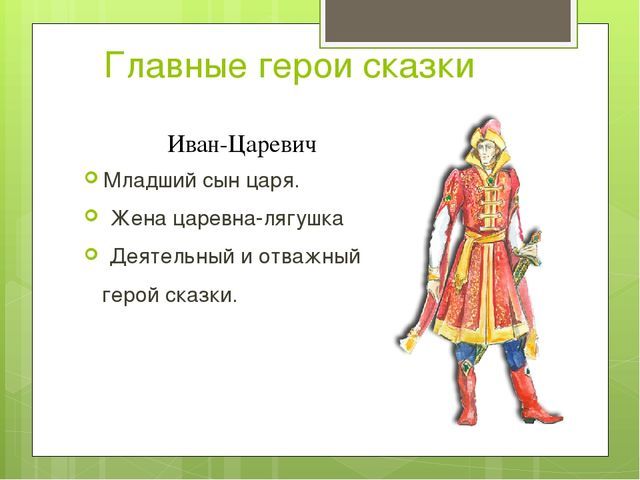 Главные герои сказки

Иван-Царевич

Младший сын царя.

Жена царевна-лягушка

Деятельный и отважный герой сказки.